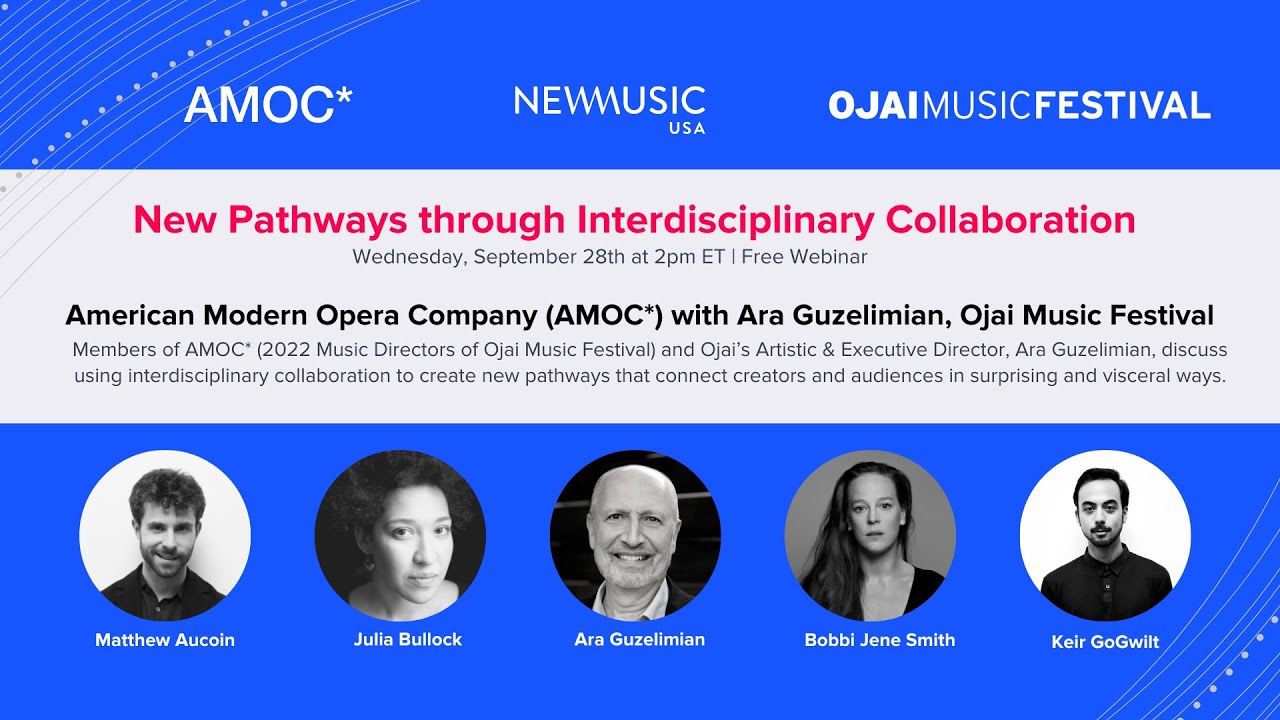 AMOC*

NEWMUSIC USA

OJAIMUSICFESTIVAL

New Pathways through Interdisciplinary Collaboration

Wednesday, September 28th at 2pm ET | Free Webinar

American Modern Opera Company (AMOC*) with Ara Guzelimian, Ojai Music Festival

Members of AMOC* (2022 Music Directors of Ojai Music Festival) and Ojai's Artistic & Executive Director, Ara Guzelimian, discuss using interdisciplinary collaboration to create new pathways that connect creators and audiences in surprising and visceral ways.

Matthew Aucoin

Julia Bullock

Ara Guzelimian

Bobbi Jene Smith

Keir GoGwilt